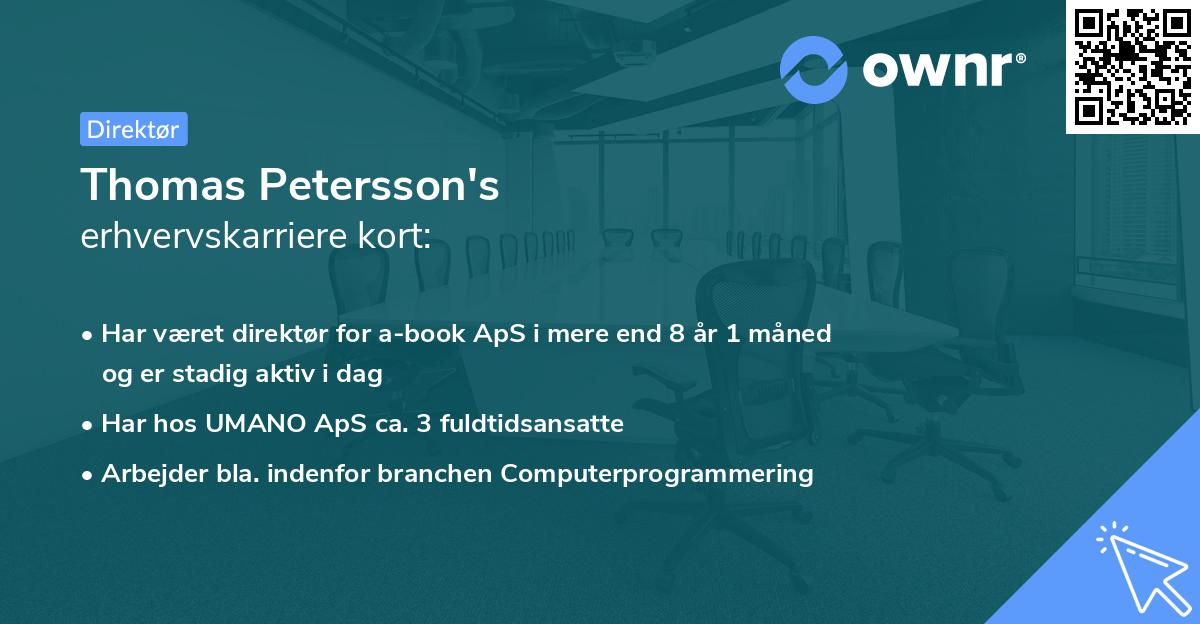 ownr®

Direktør

Thomas Petersson's
erhvervskarriere kort:

• Har været direktør for a-book ApS i mere end 8 år 1 måned og er stadig aktiv i dag
• Har hos UMANO ApS ca. 3 fuldtidsansatte
• Arbejder bla. indenfor branchen Computerprogrammering